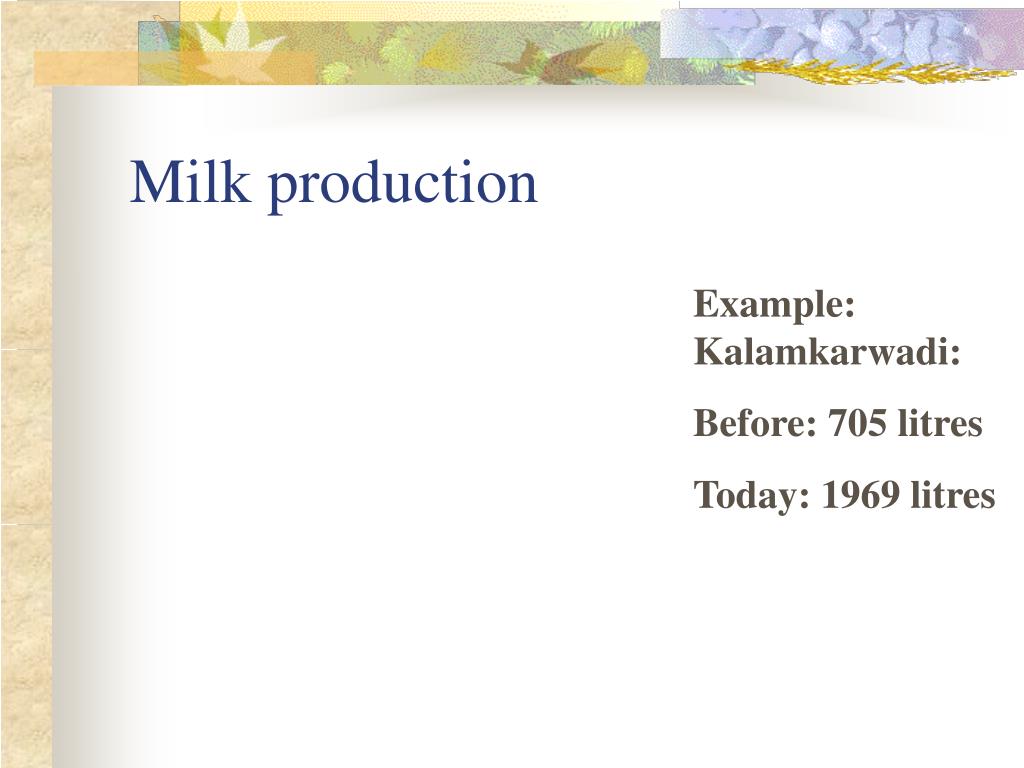 Milk production

Example: Kalamkarwadi:

Before: 705 litres

Today: 1969 litres